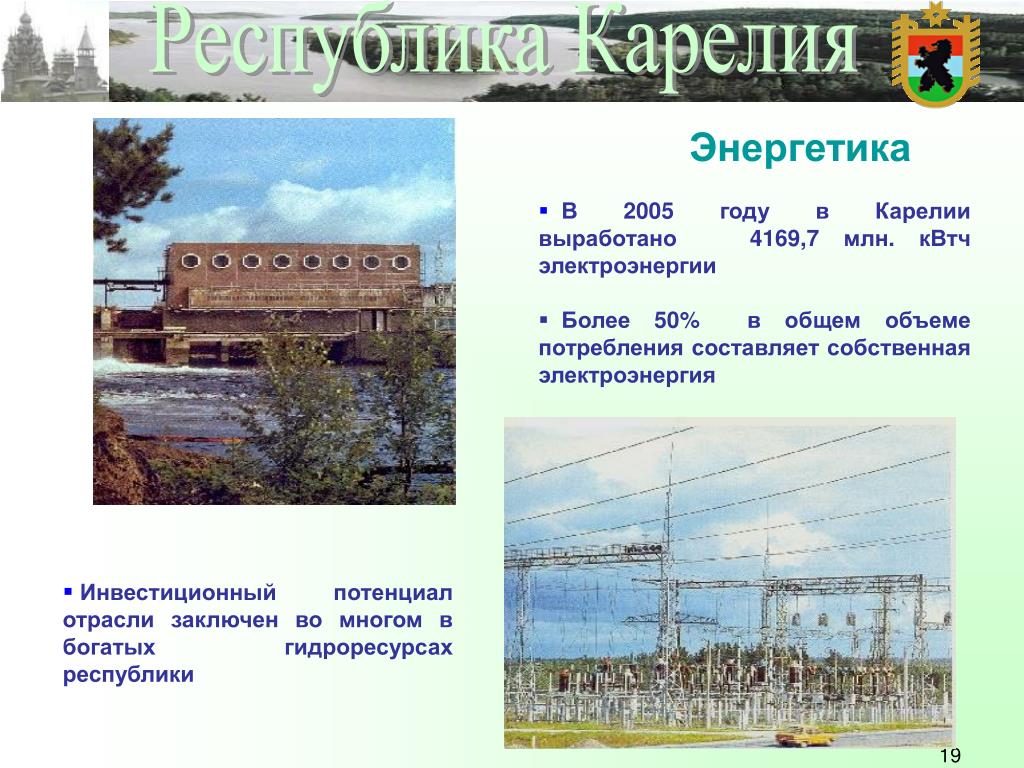 Республика Карелия

Энергетика

▪ В 2005 году в Карелии выработано 4169,7 млн. кВтч электроэнергии

▪ Более 50% в общем объеме потребления составляет собственная электроэнергия

▪ Инвестиционный потенциал отрасли заключен во многом в богатых гидроресурсах республики

19